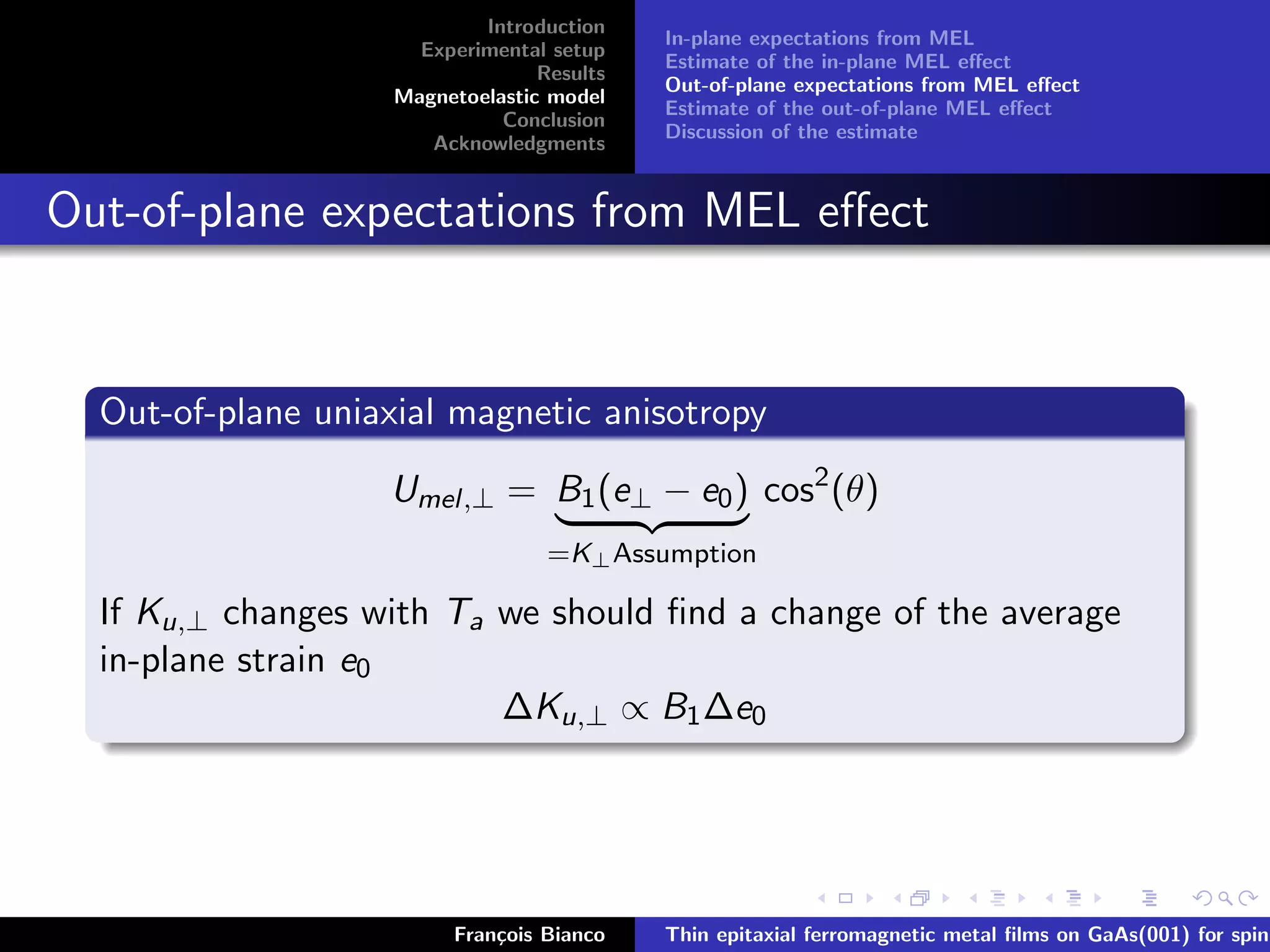 Introduction
Experimental setup
Results
Magnetoelastic model
Conclusion
Acknowledgments

In-plane expectations from MEL
Estimate of the in-plane MEL effect
Out-of-plane expectations from MEL effect
Estimate of the out-of-plane MEL effect
Discussion of the estimate

Out-of-plane expectations from MEL effect

Out-of-plane uniaxial magnetic anisotropy

$U_{mel,\perp} = \underbrace{B_1(e_\perp - e_0)}_{=K_\perp \text{Assumption}} \cos^2(\theta)$

If $K_{u,\perp}$ changes with $T_a$ we should find a change of the average in-plane strain $e_0$

$\Delta K_{u,\perp} \propto B_1 \Delta e_0$

François Bianco

Thin epitaxial ferromagnetic metal films on GaAs(001) for spin